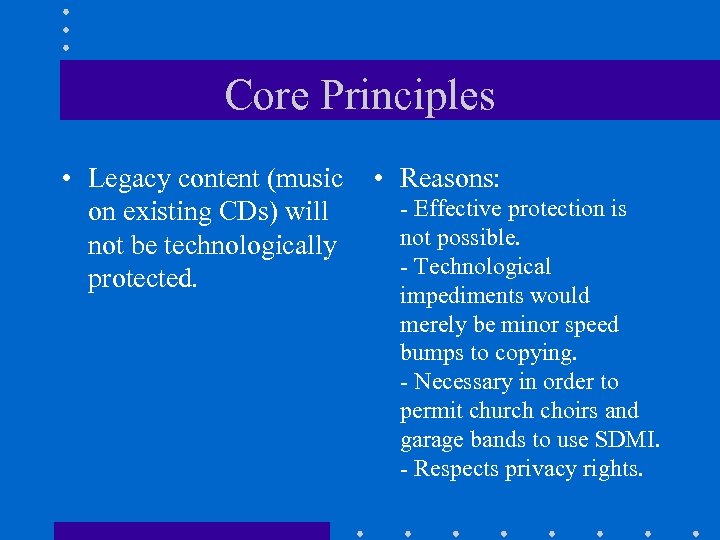 Core Principles

• Legacy content (music on existing CDs) will not be technologically protected.

• Reasons:
- Effective protection is not possible.
- Technological impediments would merely be minor speed bumps to copying.
- Necessary in order to permit church choirs and garage bands to use SDMI.
- Respects privacy rights.